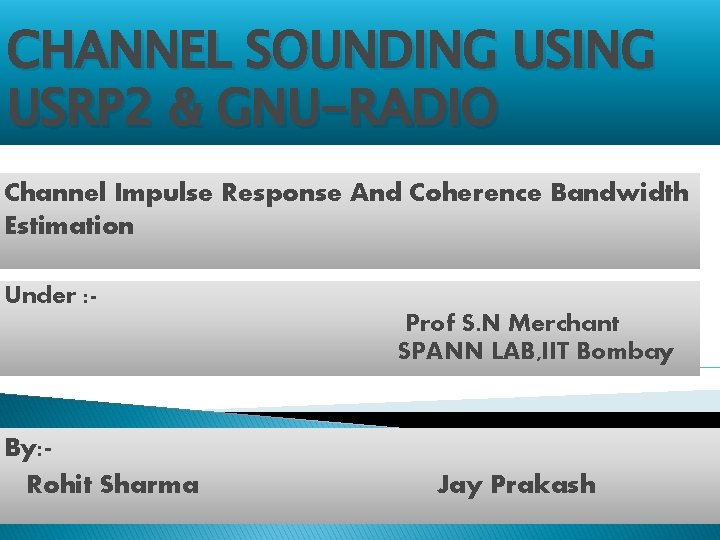 CHANNEL SOUNDING USING USRP2 & GNU-RADIO

Channel Impulse Response And Coherence Bandwidth Estimation

Under :-

Prof S.N Merchant
SPANN LAB,IIT Bombay

By:-

Rohit Sharma

Jay Prakash